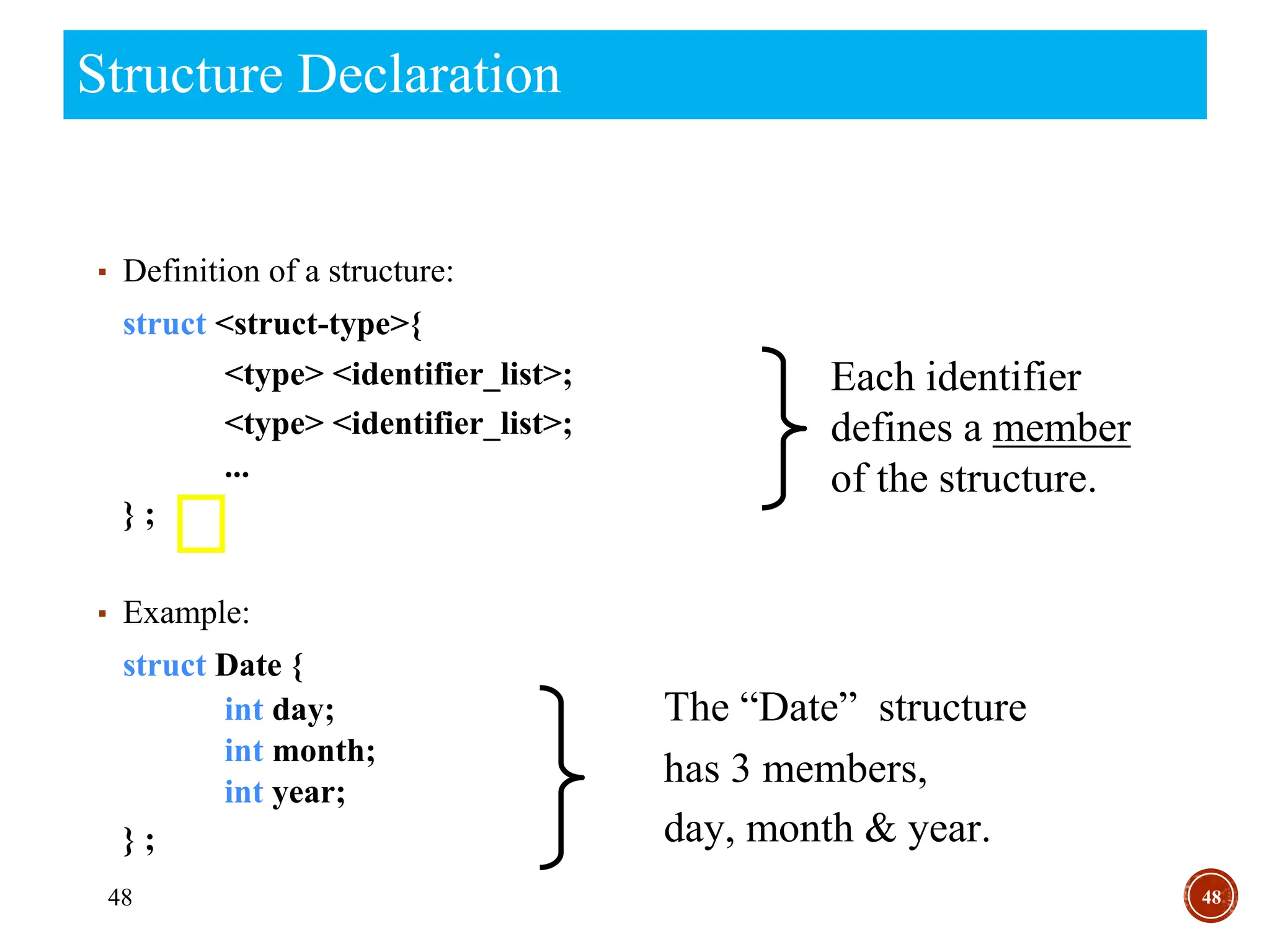 Structure Declaration

▪ Definition of a structure:

struct <struct-type>{
<type> <identifier_list>;
<type> <identifier_list>;
...
} ;

Each identifier defines a member of the structure.

▪ Example:

struct Date {
int day;
int month;
int year;
} ;

The “Date” structure has 3 members, day, month & year.

48

48